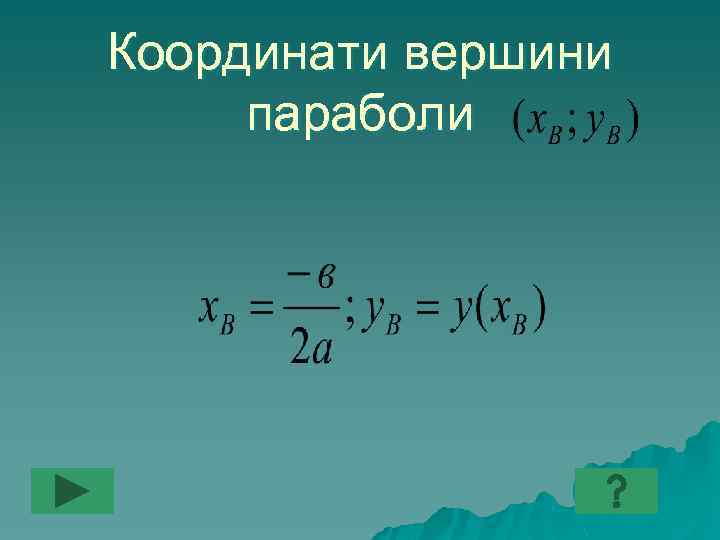 Координати вершини параболи $(x_B; y_B)$

$x_B = \frac{-в}{2a}; y_B = y(x_B)$

?